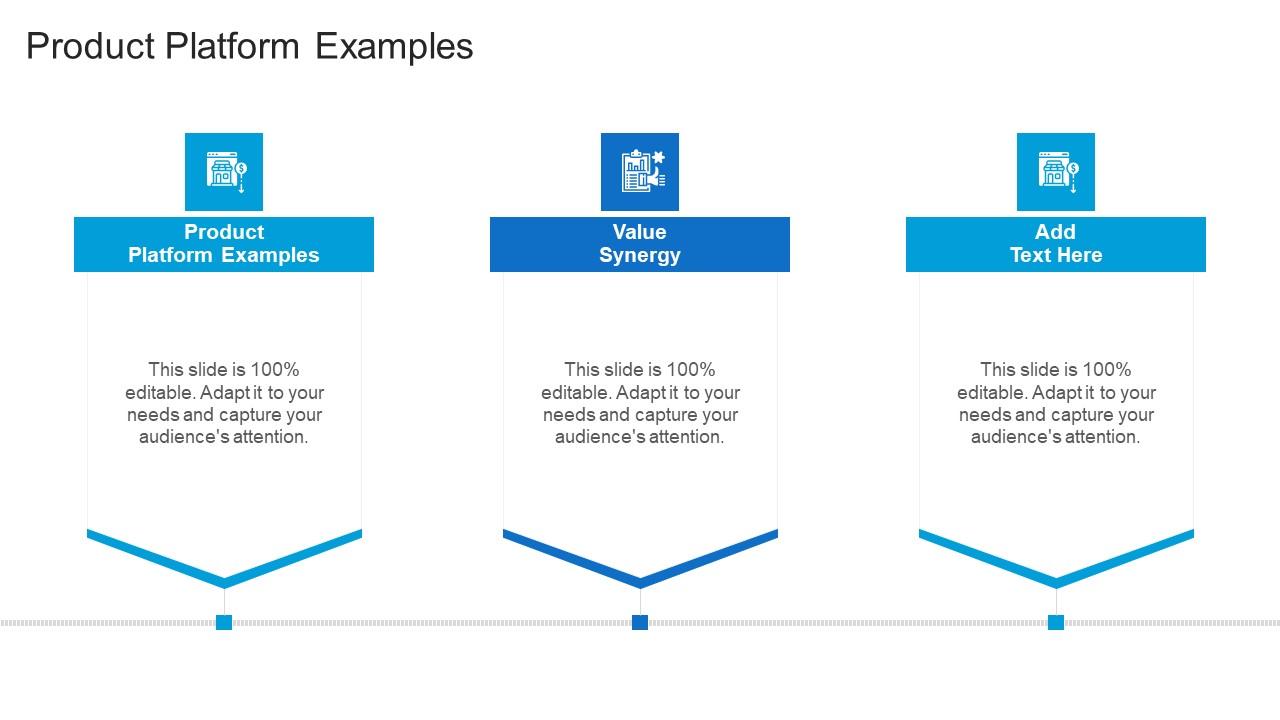 Product Platform Examples

Product Platform Examples

This slide is 100% editable. Adapt it to your needs and capture your audience's attention.

Value Synergy

This slide is 100% editable. Adapt it to your needs and capture your audience's attention.

Add Text Here

This slide is 100% editable. Adapt it to your needs and capture your audience's attention.